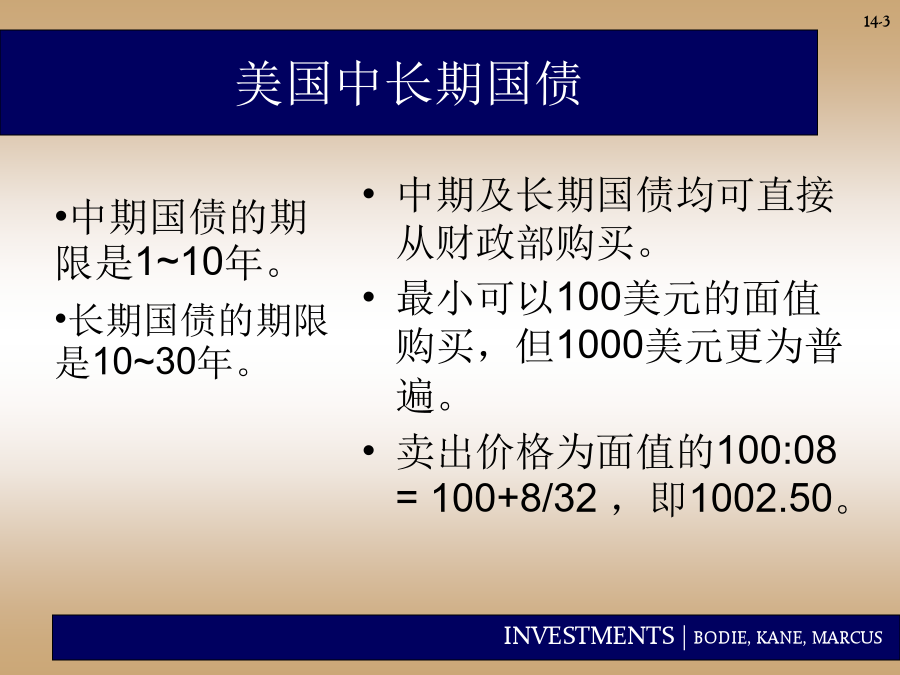 14-3

美国中长期国债

•中期国债的期限是1~10年。

•长期国债的期限是10~30年。

• 中期及长期国债均可直接从财政部购买。

• 最小可以100美元的面值购买，但1000美元更为普遍。

• 卖出价格为面值的100:08 = 100+8/32 ， 即1002.50。

INVESTMENTS | BODIE, KANE, MARCUS